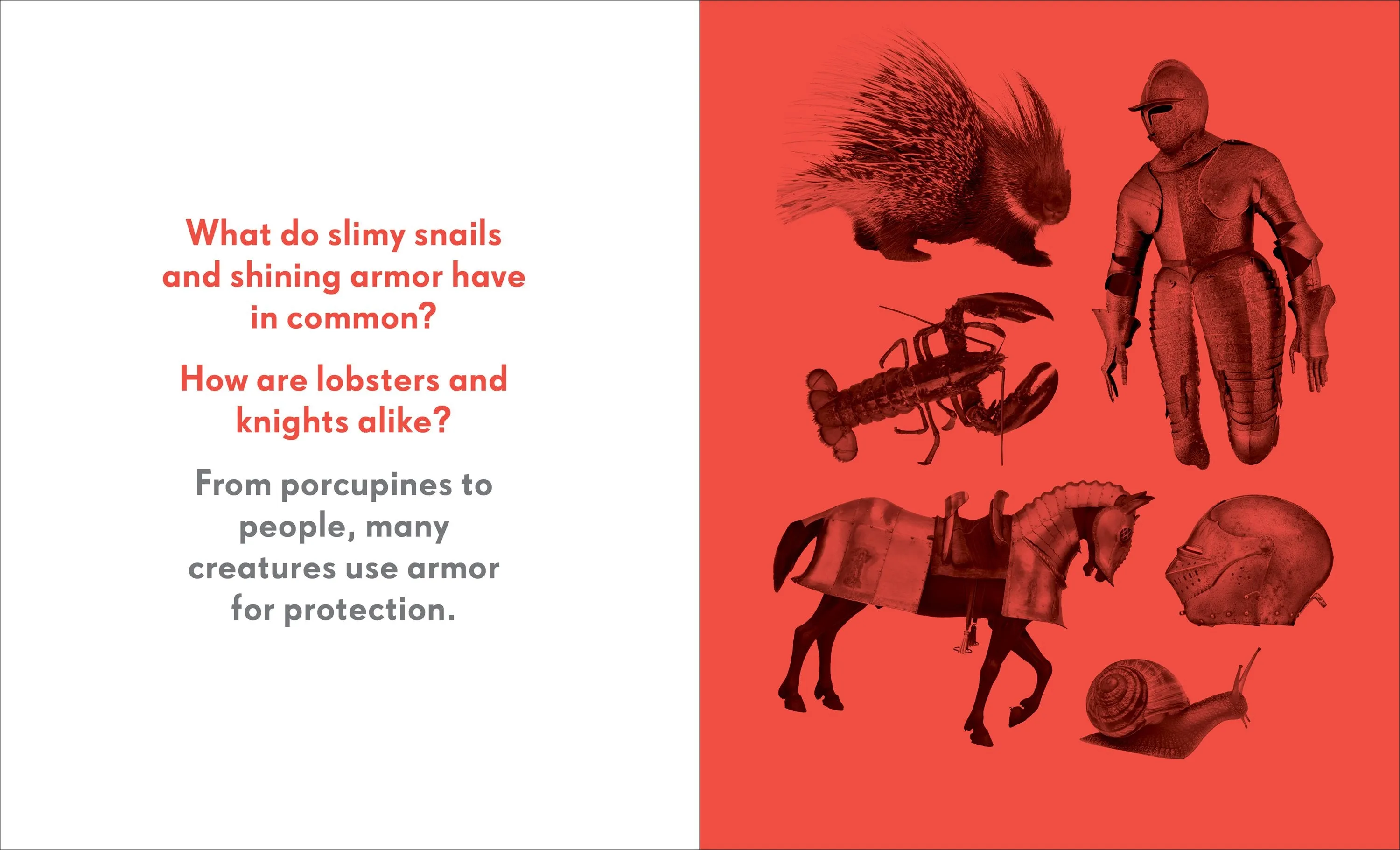 What do slimy snails and shining armor have in common?

How are lobsters and knights alike?

From porcupines to people, many creatures use armor for protection.